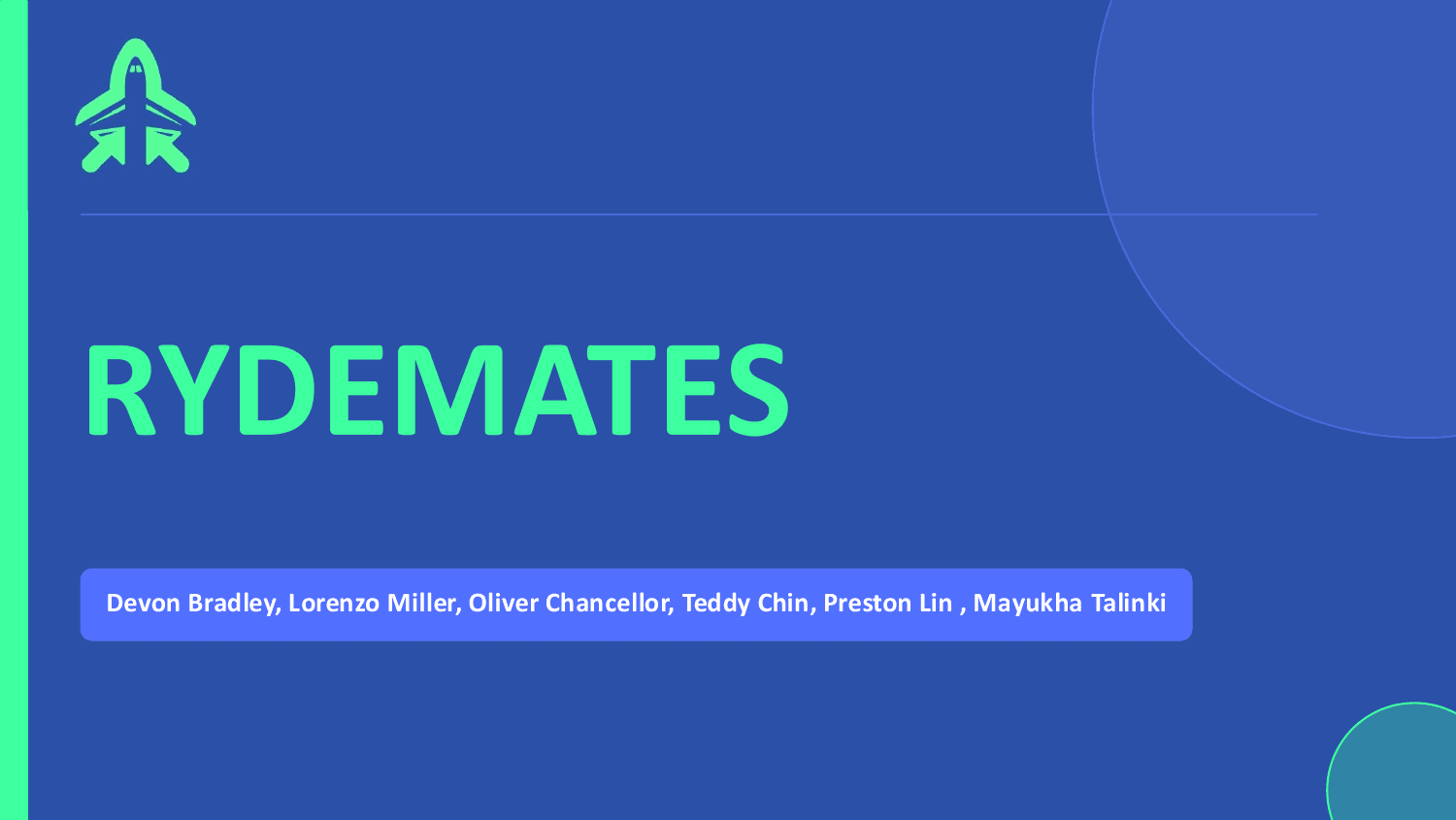 RYDEMATES

Devon Bradley, Lorenzo Miller, Oliver Chancellor, Teddy Chin, Preston Lin , Mayukha Talinki